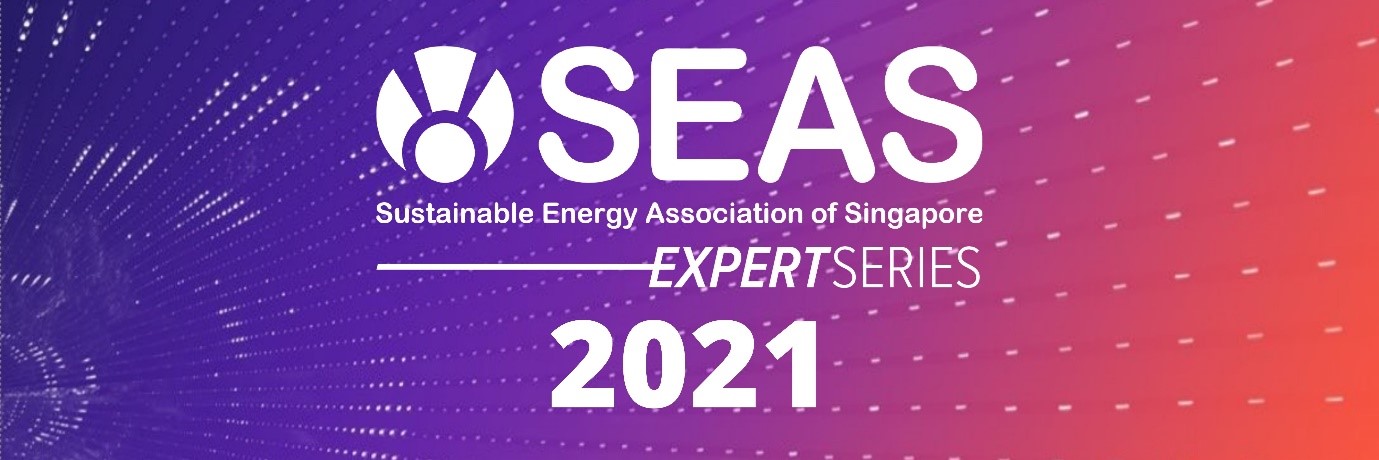 SEAS

Sustainable Energy Association of Singapore

EXPERTSERIES

2021